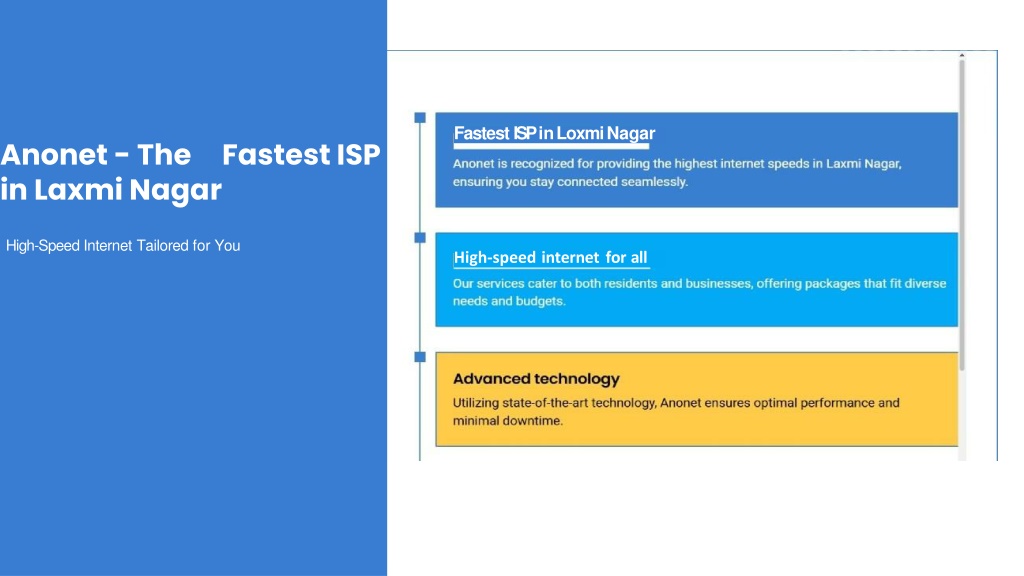 Anonet - The Fastest ISP in Laxmi Nagar

High-Speed Internet Tailored for You

Fastest ISP in Loxmi Nagar

Anonet is recognized for providing the highest internet speeds in Laxmi Nagar, ensuring you stay connected seamlessly.

High-speed internet for all

Our services cater to both residents and businesses, offering packages that fit diverse needs and budgets.

Advanced technology

Utilizing state-of-the-art technology, Anonet ensures optimal performance and minimal downtime.